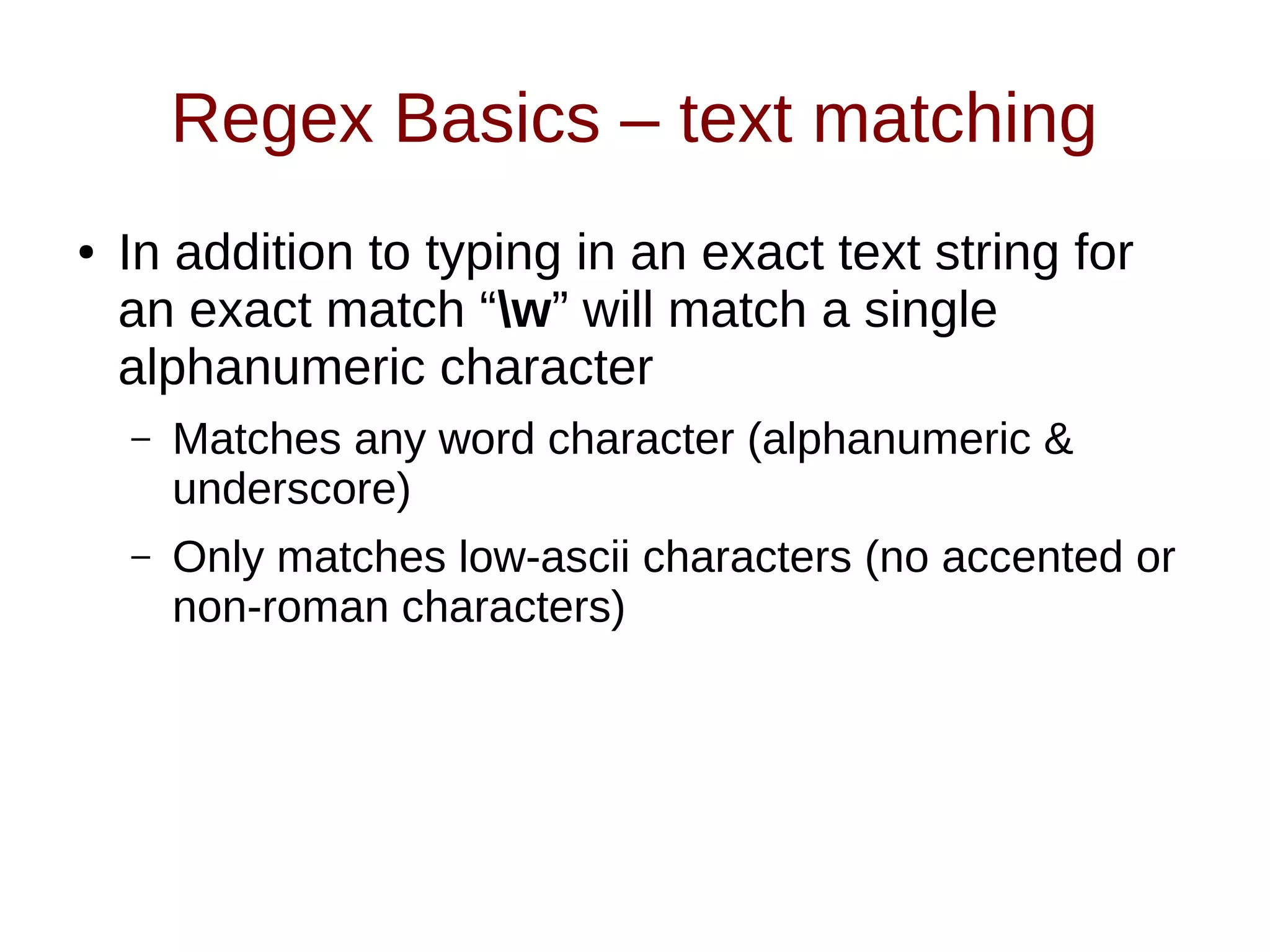 Regex Basics – text matching

• In addition to typing in an exact text string for an exact match “\w” will match a single alphanumeric character

– Matches any word character (alphanumeric & underscore)

– Only matches low-ascii characters (no accented or non-roman characters)